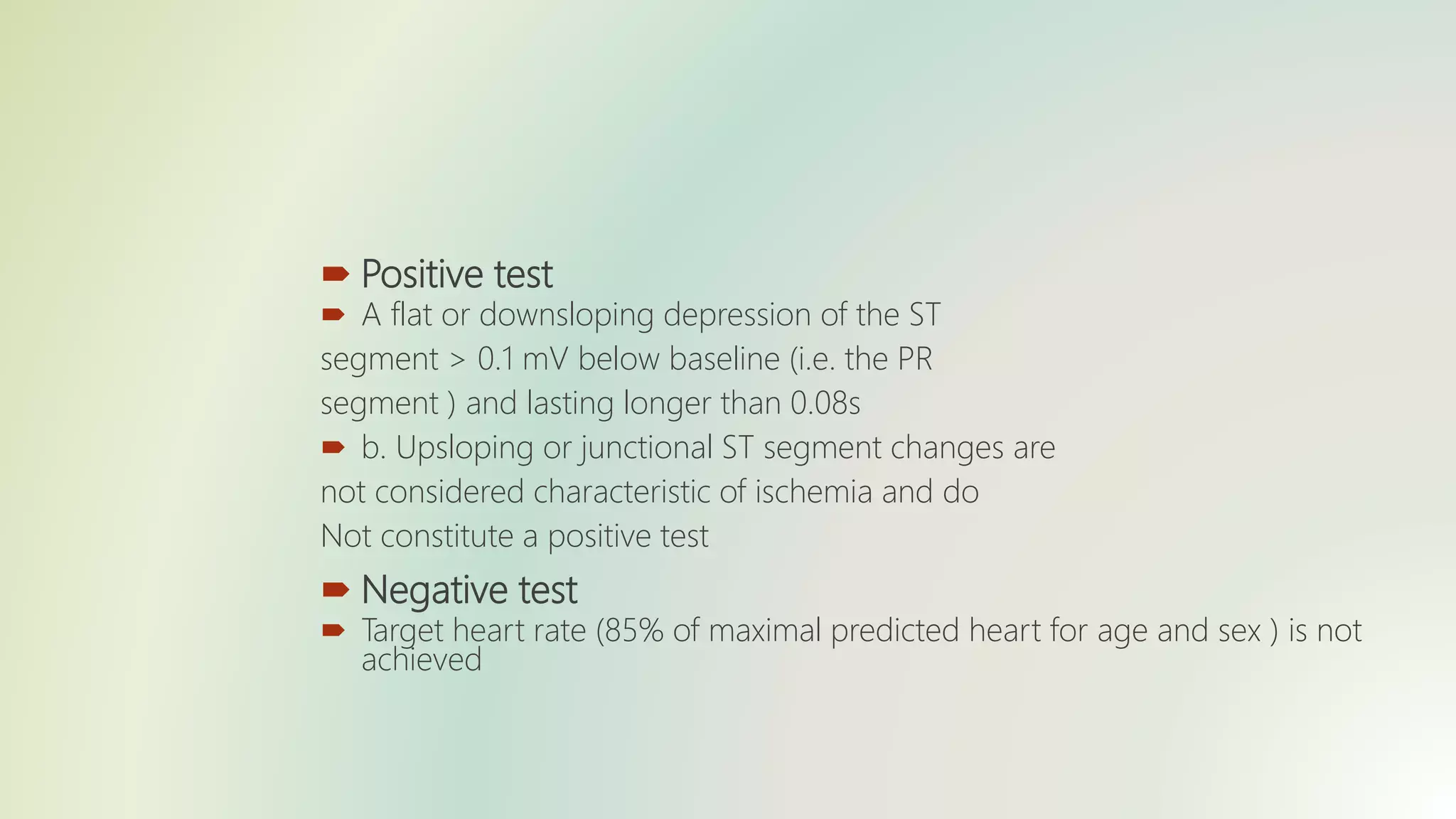 Positive test

A flat or downsloping depression of the ST segment > 0.1 mV below baseline (i.e. the PR segment ) and lasting longer than 0.08s

b. Upsloping or junctional ST segment changes are not considered characteristic of ischemia and do Not constitute a positive test

Negative test

Target heart rate (85% of maximal predicted heart for age and sex ) is not achieved